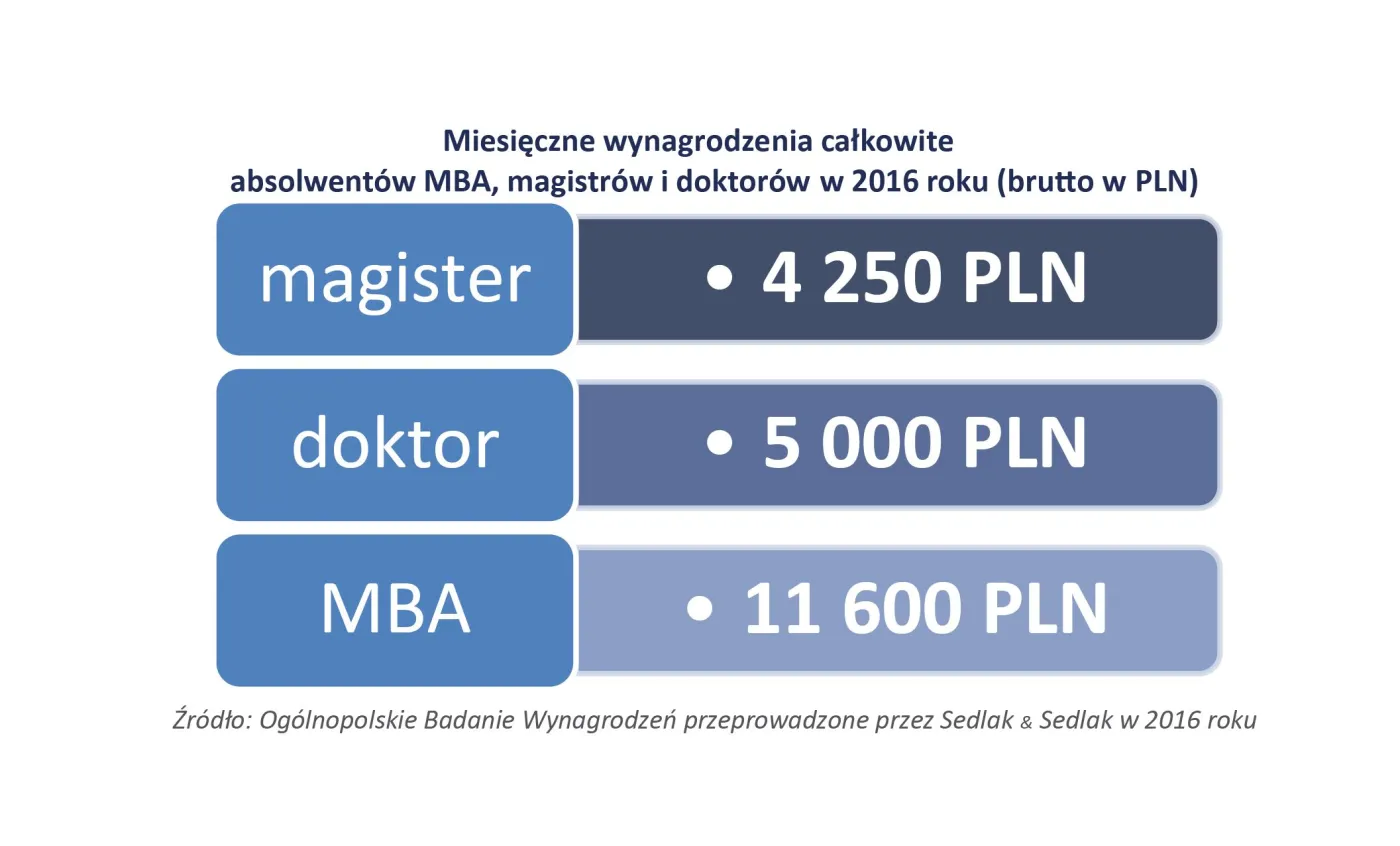 Miesięczne wynagrodzenia całkowite absolwentów MBA, magistrów i doktorów w 2016 roku (brutto w PLN)

magister

• 4 250 PLN

doktor

• 5 000 PLN

MBA

• 11 600 PLN

Źródło: Ogólnopolskie Badanie Wynagrodzeń przeprowadzone przez Sedlak & Sedlak w 2016 roku